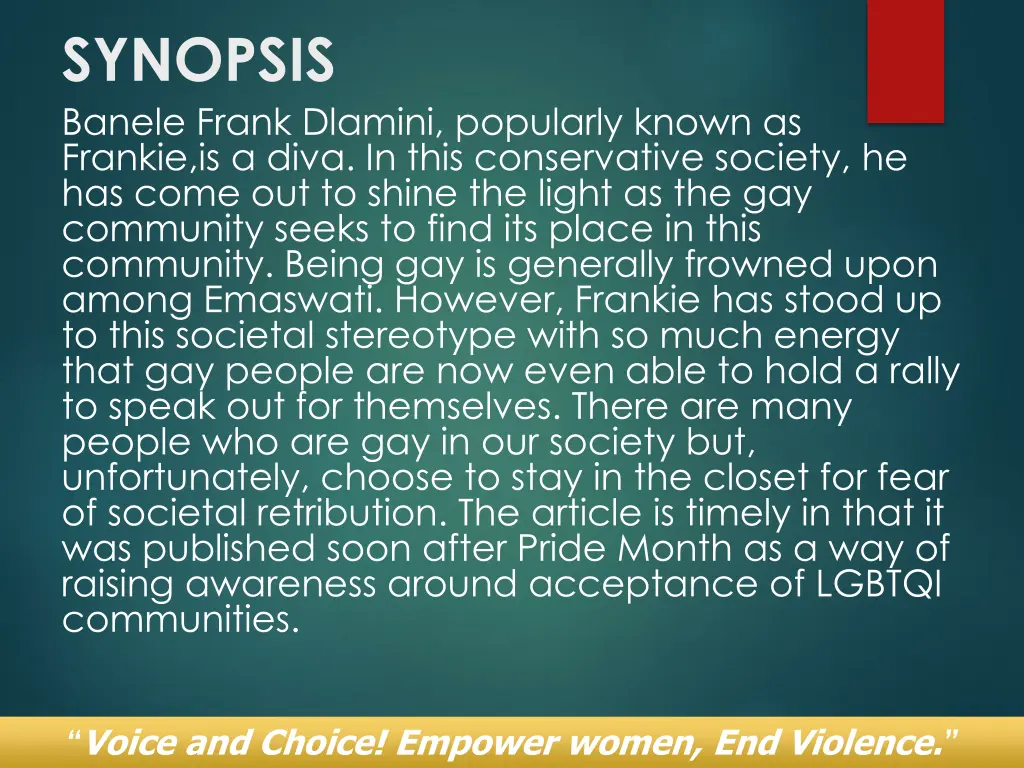 SYNOPSIS

Banele Frank Dlamini, popularly known as Frankie,is a diva. In this conservative society, he has come out to shine the light as the gay community seeks to find its place in this community. Being gay is generally frowned upon among Emaswati. However, Frankie has stood up to this societal stereotype with so much energy that gay people are now even able to hold a rally to speak out for themselves. There are many people who are gay in our society but, unfortunately, choose to stay in the closet for fear of societal retribution. The article is timely in that it was published soon after Pride Month as a way of raising awareness around acceptance of LGBTQI communities.

“Voice and Choice! Empower women, End Violence.”